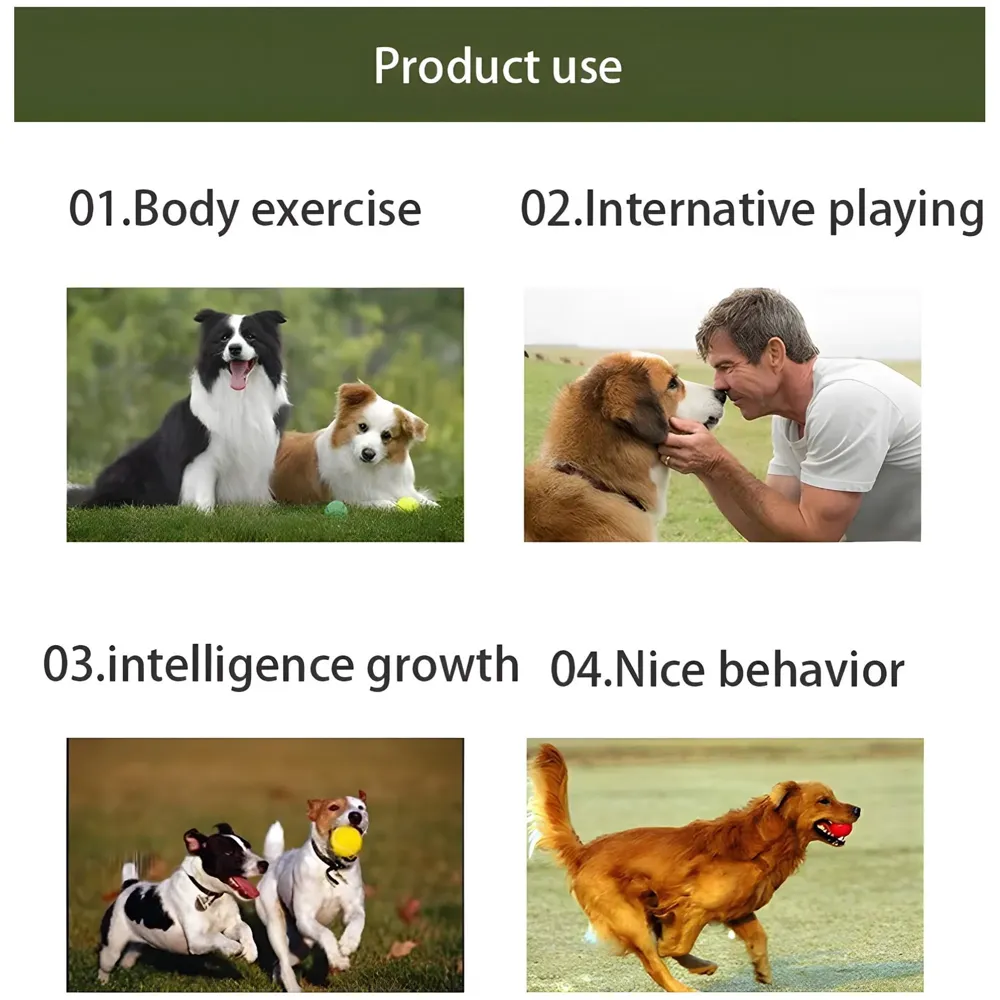 Product use

01.Body exercise

02.Internative playing

03.intelligence growth

04.Nice behavior